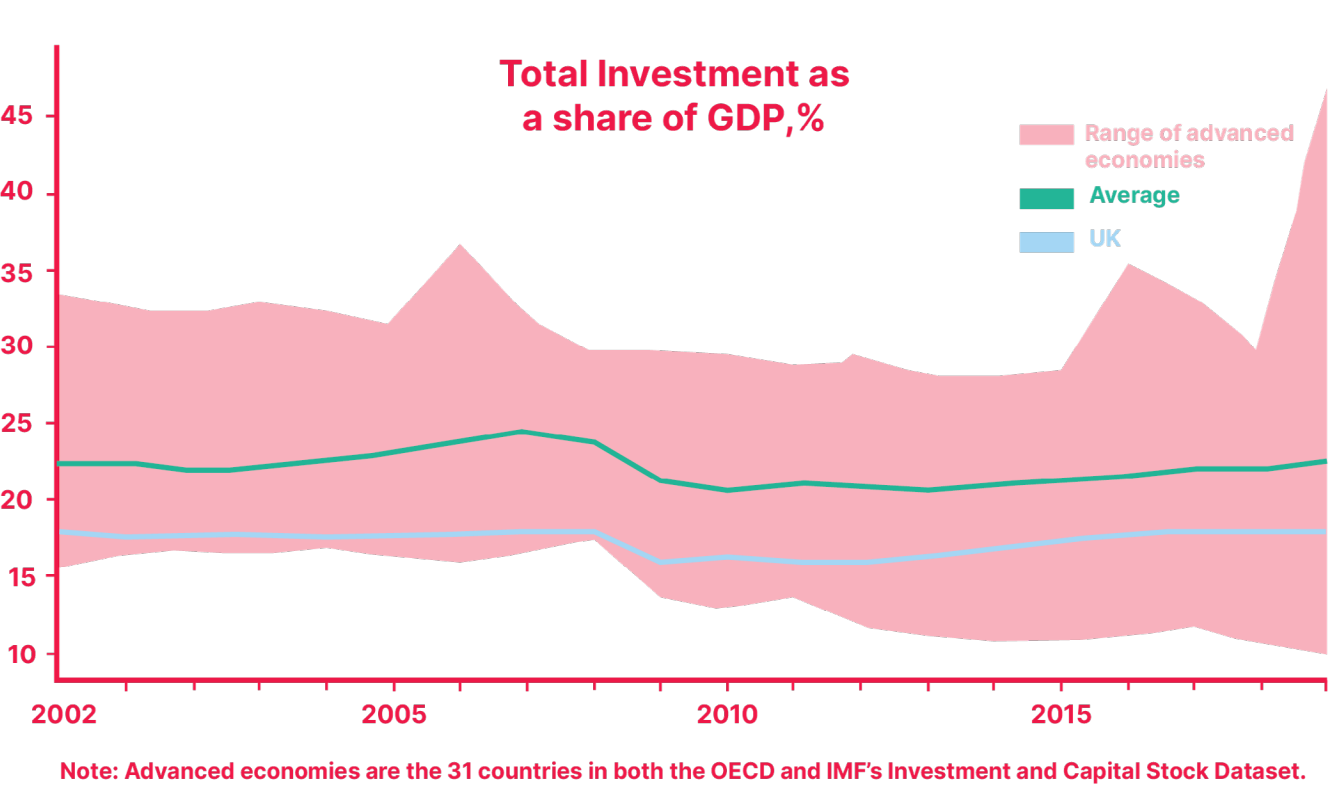 Total Investment as a share of GDP,%

Range of advanced economies
Average
UK

45
40
35
30
25
20
15
10

2002
2005
2010
2015

Note: Advanced economies are the 31 countries in both the OECD and IMF's Investment and Capital Stock Dataset.